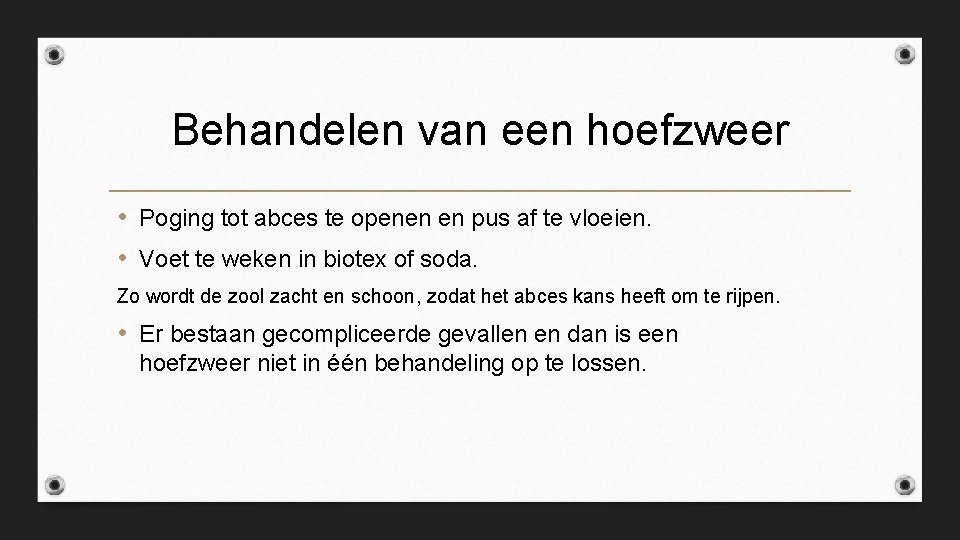 Behandelen van een hoefzweer

• Poging tot abces te openen en pus af te vloeien.

• Voet te weken in biotex of soda.

Zo wordt de zool zacht en schoon, zodat het abces kans heeft om te rijpen.

• Er bestaan gecompliceerde gevallen en dan is een hoefzweer niet in één behandeling op te lossen.